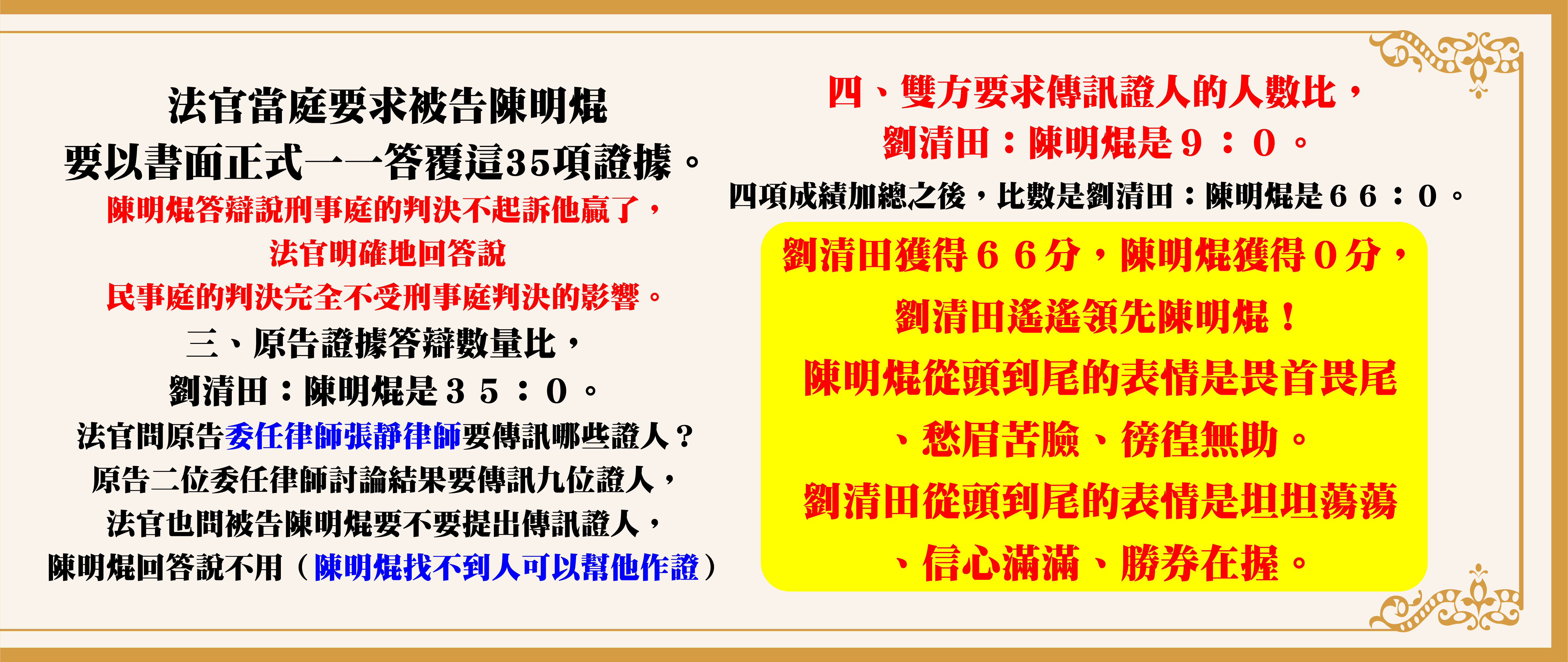 法官當庭要求被告陳明焜

要以書面正式一一答覆這35項證據。

陳明焜答辯說刑事庭的判決不起訴他贏了，

法官明確地回答說

民事庭的判決完全不受刑事庭判決的影響。

三、原告證據答辯數量比，

劉清田：陳明焜是３５：０。

法官問原告委任律師張靜律師要傳訊哪些證人？

原告二位委任律師討論結果要傳訊九位證人，

法官也問被告陳明焜要不要提出傳訊證人，

陳明焜回答說不用（陳明焜找不到人可以幫他作證）

四、雙方要求傳訊證人的人數比，

劉清田：陳明焜是９：０。

四項成績加總之後，比數是劉清田：陳明焜是６６：０。

劉清田獲得６６分，陳明焜獲得０分，

劉清田遙遙領先陳明焜！

陳明焜從頭到尾的表情是畏首畏尾

、愁眉苦臉、徬徨無助。

劉清田從頭到尾的表情是坦坦蕩蕩

、信心滿滿、勝券在握。